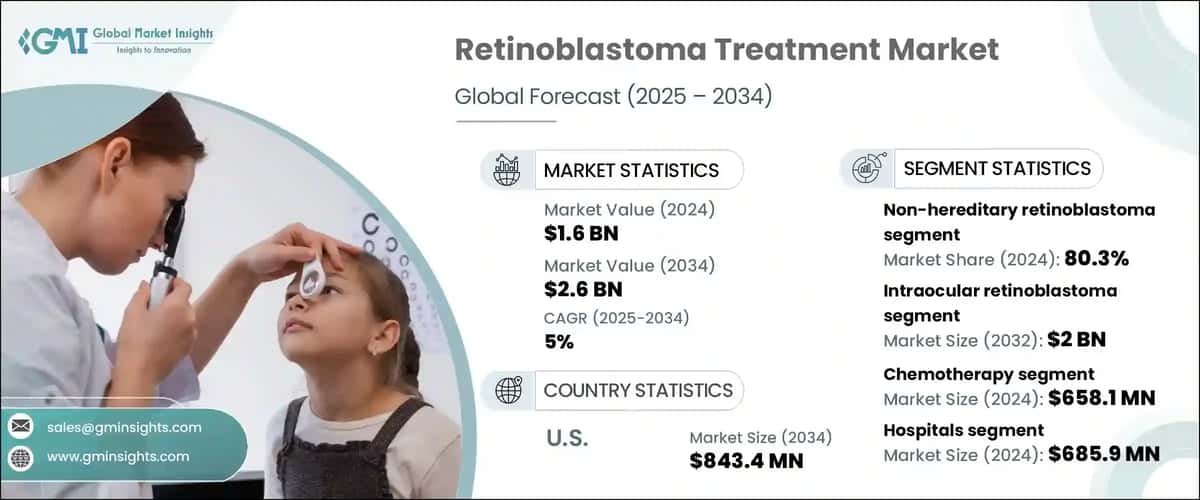 GMI Global Market Insights
Insights to Innovation

Retinoblastoma Treatment Market

Global Forecast (2025 – 2034)

MARKET STATISTICS

Market Value (2024)
$1.6 BN

Market Value (2034)
$2.6 BN

CAGR (2025-2034)
5%

COUNTRY STATISTICS

U.S.

Market Size (2034)
$843.4 MN

SEGMENT STATISTICS

Non-hereditary retinoblastoma segment
Market Share (2024): 80.3%

Intraocular retinoblastoma segment
Market Size (2032): $2 BN

Chemotherapy segment
Market Size (2024): $658.1 MN

Hospitals segment
Market Size (2024): $685.9 MN

sales@gminsights.com

www.gminsights.com